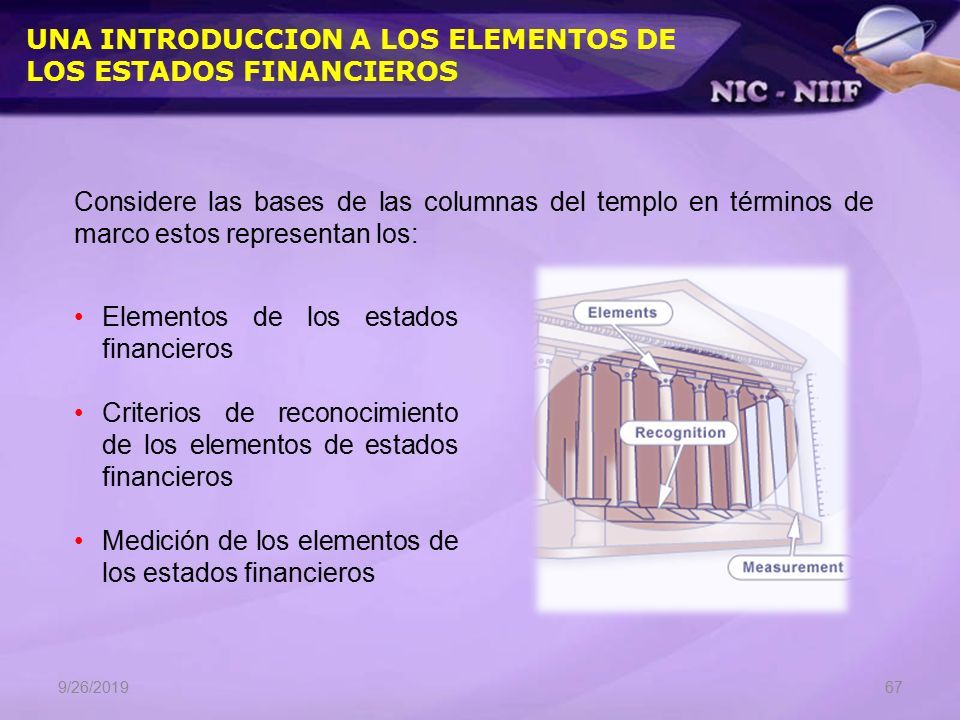 UNA INTRODUCCION A LOS ELEMENTOS DE LOS ESTADOS FINANCIEROS

NIC - NIIF

Considere las bases de las columnas del templo en términos de marco estos representan los:

• Elementos de los estados financieros

• Criterios de reconocimiento de los elementos de estados financieros

• Medición de los elementos de los estados financieros

Elements

Recognition

Measurement

9/26/2019

67